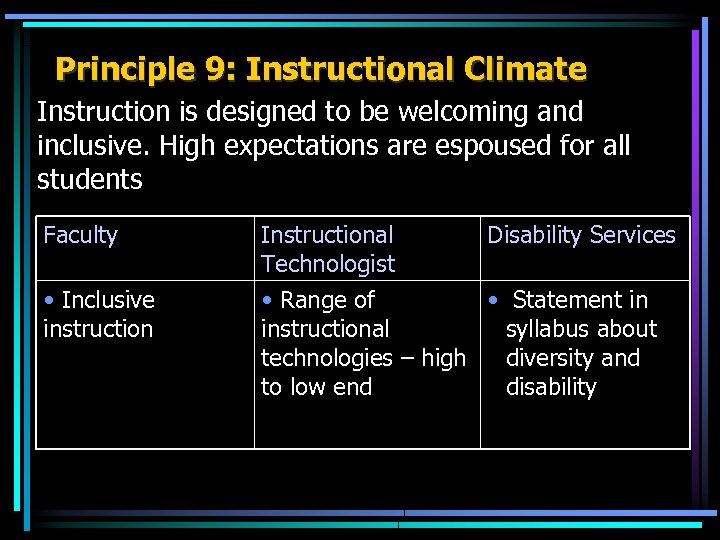 Principle 9: Instructional Climate

Instruction is designed to be welcoming and inclusive. High expectations are espoused for all students

| Faculty | Instructional Technologist | Disability Services |
|---|---|---|
| • Inclusive instruction | • Range of instructional technologies – high to low end | • Statement in syllabus about diversity and disability |